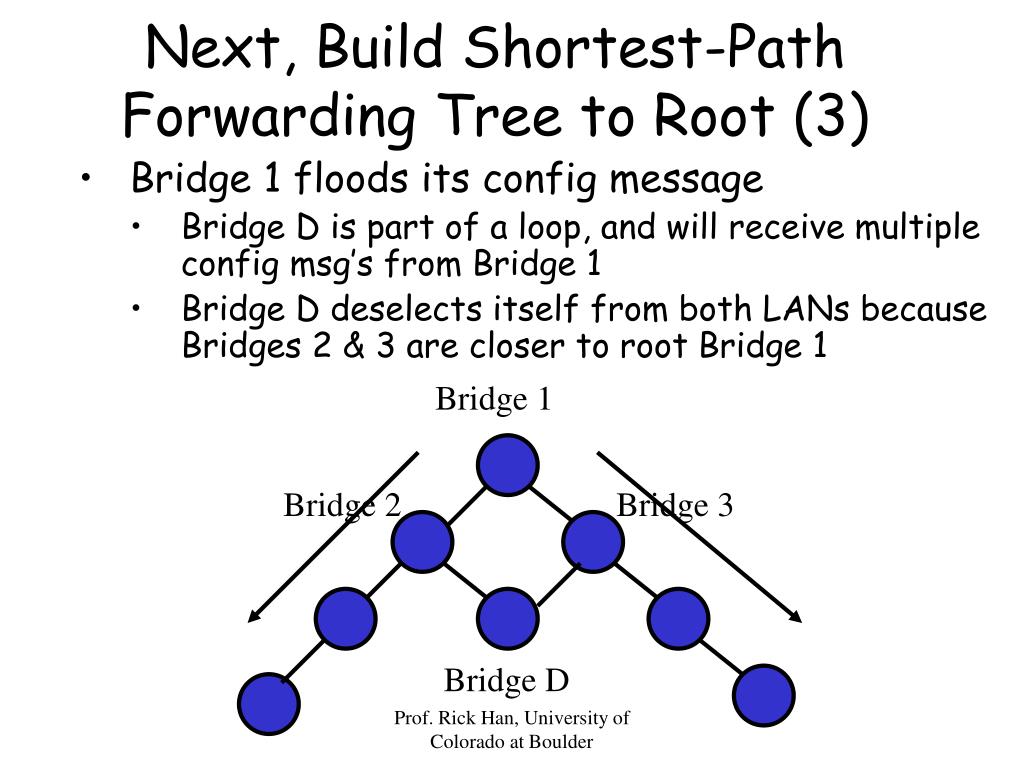 Next, Build Shortest-Path Forwarding Tree to Root (3)

• Bridge 1 floods its config message
  • Bridge D is part of a loop, and will receive multiple config msg’s from Bridge 1
  • Bridge D deselects itself from both LANs because Bridges 2 & 3 are closer to root Bridge 1

Bridge 1

Bridge 2

Bridge 3

Bridge D

Prof. Rick Han, University of Colorado at Boulder